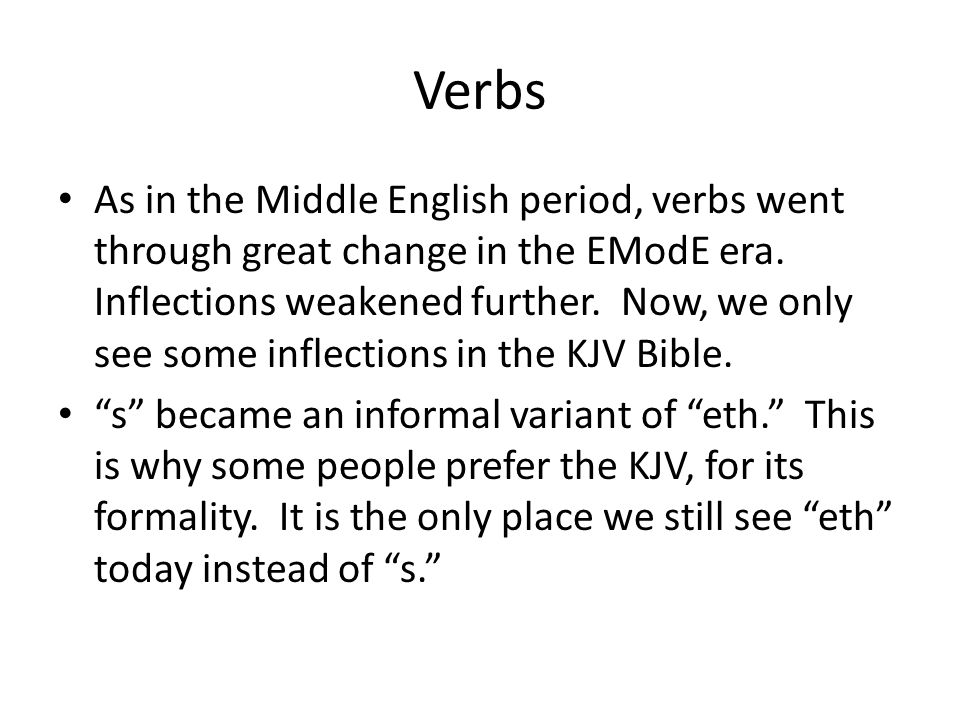 Verbs

• As in the Middle English period, verbs went through great change in the EModE era. Inflections weakened further. Now, we only see some inflections in the KJV Bible.

• “s” became an informal variant of “eth.” This is why some people prefer the KJV, for its formality. It is the only place we still see “eth” today instead of “s.”